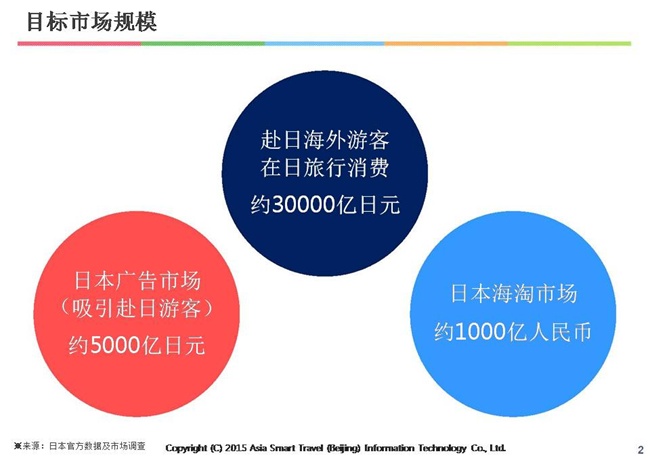 目标市场规模

赴日海外游客
在日旅行消费

约30000亿日元

日本广告市场
（吸引赴日游客）

约5000亿日元

日本海淘市场

约1000亿人民币

※来源：日本官方数据及市场调查

Copyright (C) 2015 Asia Smart Travel (Beijing) Information Technology Co., Ltd.

2